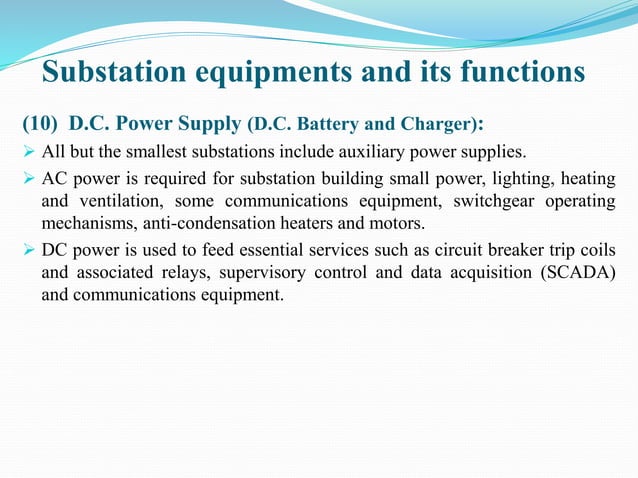 Substation equipments and its functions

(10) D.C. Power Supply (D.C. Battery and Charger):

➢ All but the smallest substations include auxiliary power supplies.

➢ AC power is required for substation building small power, lighting, heating and ventilation, some communications equipment, switchgear operating mechanisms, anti-condensation heaters and motors.

➢ DC power is used to feed essential services such as circuit breaker trip coils and associated relays, supervisory control and data acquisition (SCADA) and communications equipment.